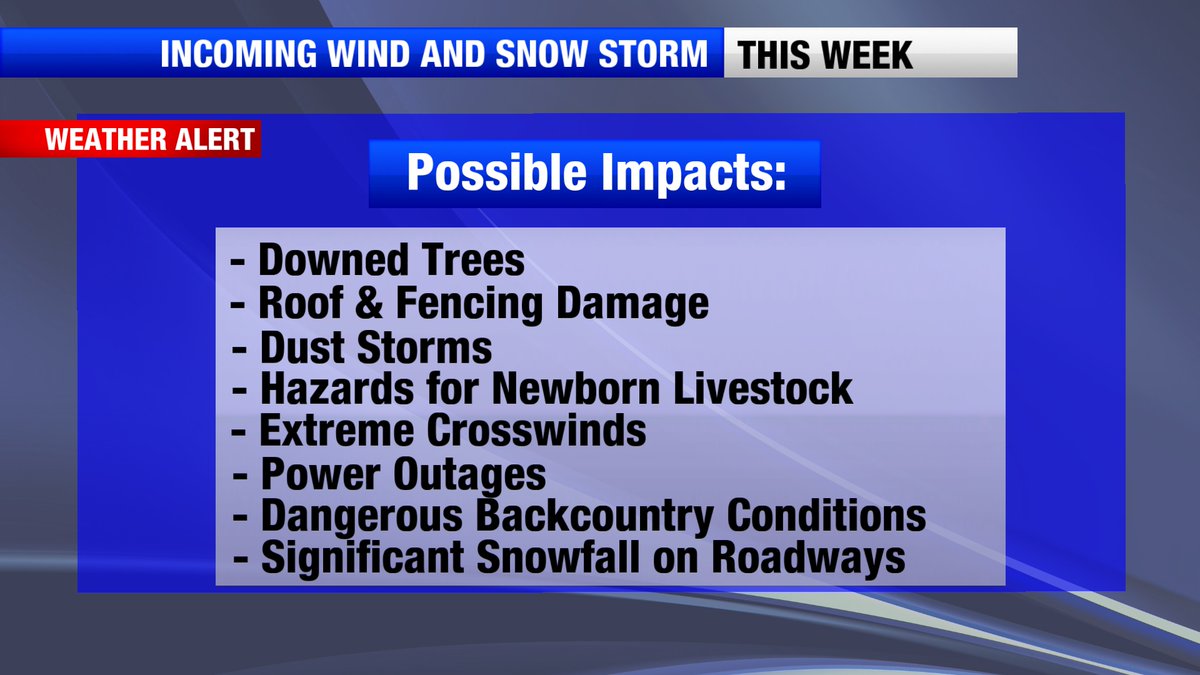 INCOMING WIND AND SNOW STORM THIS WEEK

WEATHER ALERT

Possible Impacts:

- Downed Trees
- Roof & Fencing Damage
- Dust Storms
- Hazards for Newborn Livestock
- Extreme Crosswinds
- Power Outages
- Dangerous Backcountry Conditions
- Significant Snowfall on Roadways